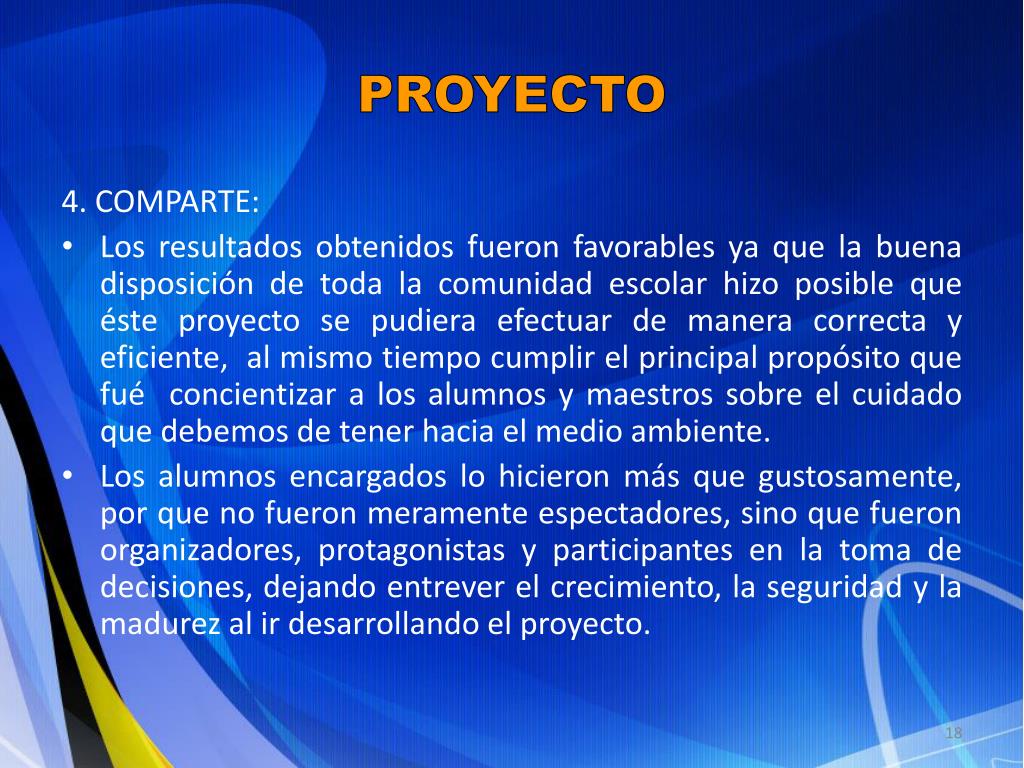 PROYECTO

4. COMPARTE:

• Los resultados obtenidos fueron favorables ya que la buena disposición de toda la comunidad escolar hizo posible que éste proyecto se pudiera efectuar de manera correcta y eficiente, al mismo tiempo cumplir el principal propósito que fué concientizar a los alumnos y maestros sobre el cuidado que debemos de tener hacia el medio ambiente.

• Los alumnos encargados lo hicieron más que gustosamente, por que no fueron meramente espectadores, sino que fueron organizadores, protagonistas y participantes en la toma de decisiones, dejando entrever el crecimiento, la seguridad y la madurez al ir desarrollando el proyecto.

18